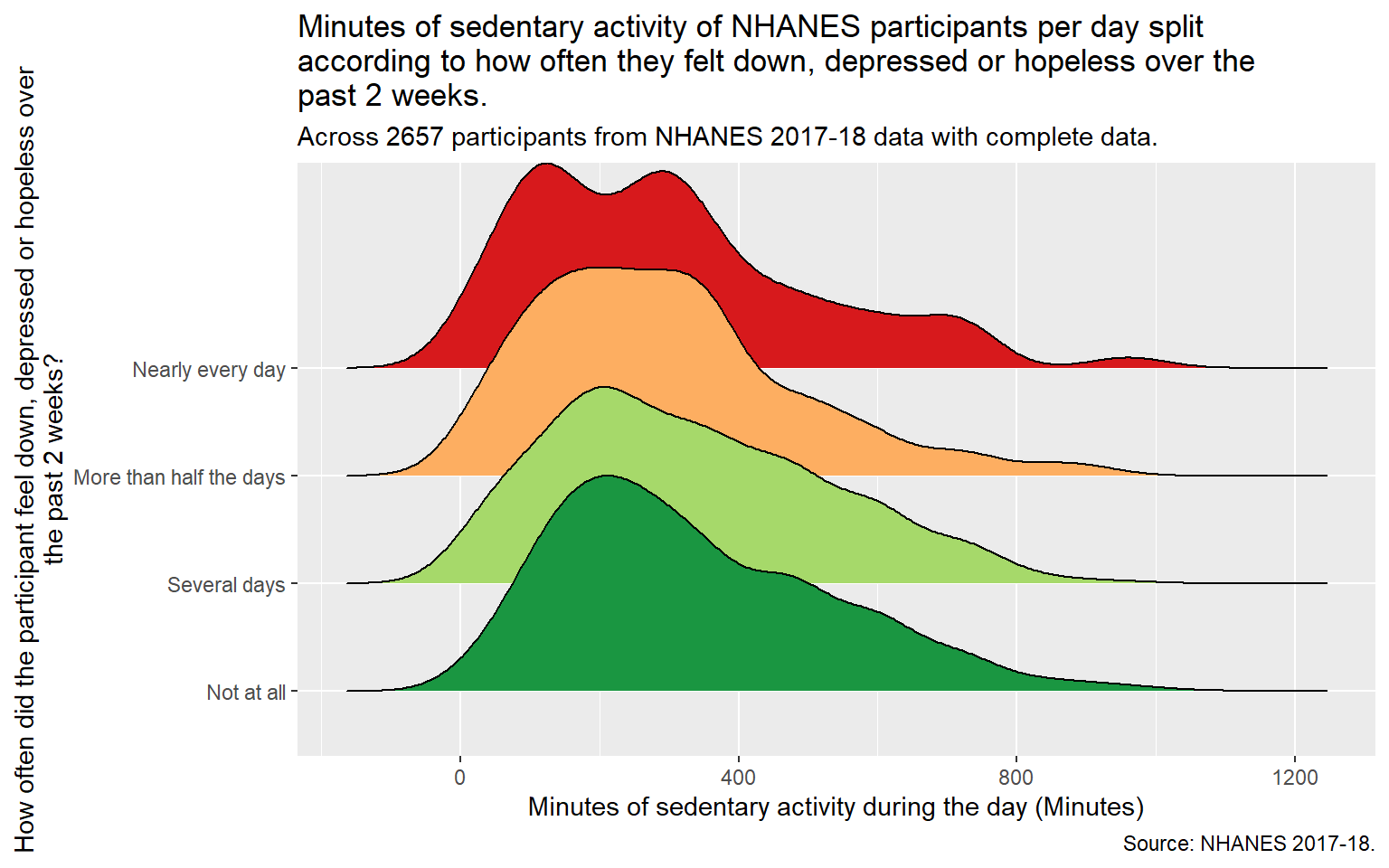 Minutes of sedentary activity of NHANES participants per day split according to how often they felt down, depressed or hopeless over the past 2 weeks.

Across 2657 participants from NHANES 2017-18 data with complete data.

How often did the participant feel down, depressed or hopeless over the past 2 weeks?

Nearly every day
More than half the days
Several days
Not at all

0
400
800
1200

Minutes of sedentary activity during the day (Minutes)

Source: NHANES 2017-18.